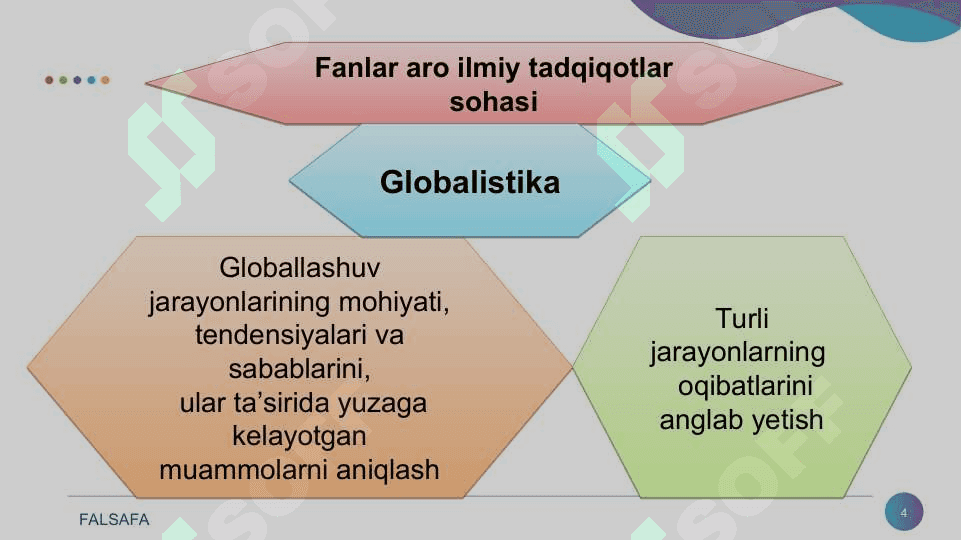 Fanlar aro ilmiy tadqiqotlar sohasi

Globalistika

Globallashuv jarayonlarining mohiyati, tendensiyalari va sabablarini, ular ta’sirida yuzaga kelayotgan muammolarni aniqlash

Turli jarayonlarning oqibatlarini anglab yetish

FALSAFA

4